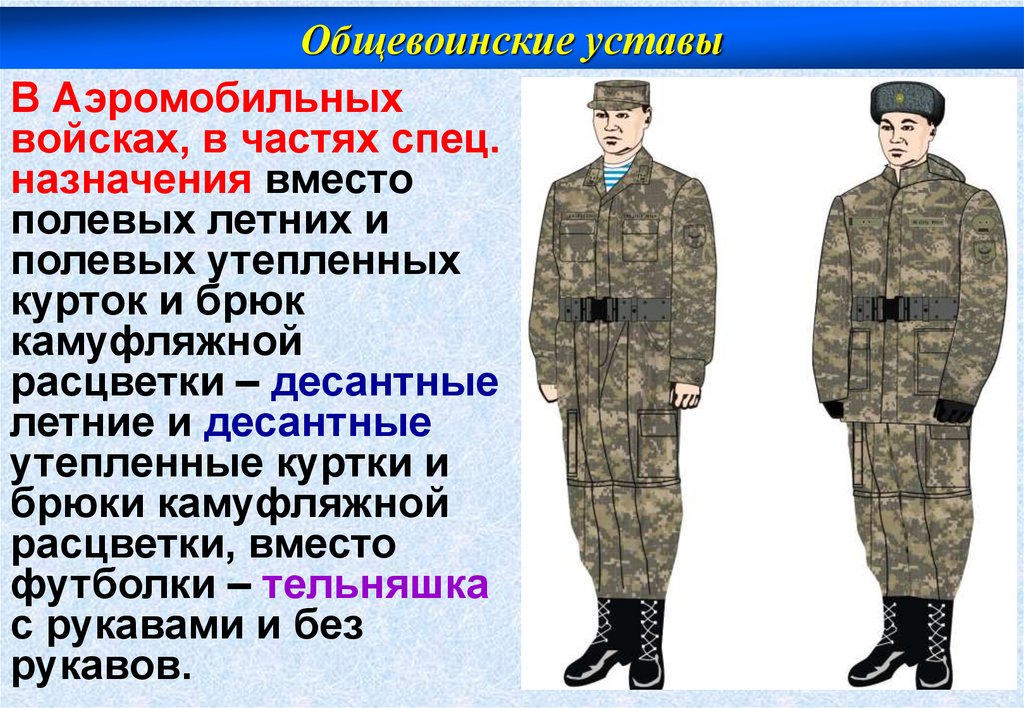 Общевоинские уставы

В Аэромобильных войсках, в частях спец. назначения вместо полевых летних и полевых утепленных курток и брюк камуфляжной расцветки – десантные летние и десантные утепленные куртки и брюки камуфляжной расцветки, вместо футболки – тельняшка с рукавами и без рукавов.